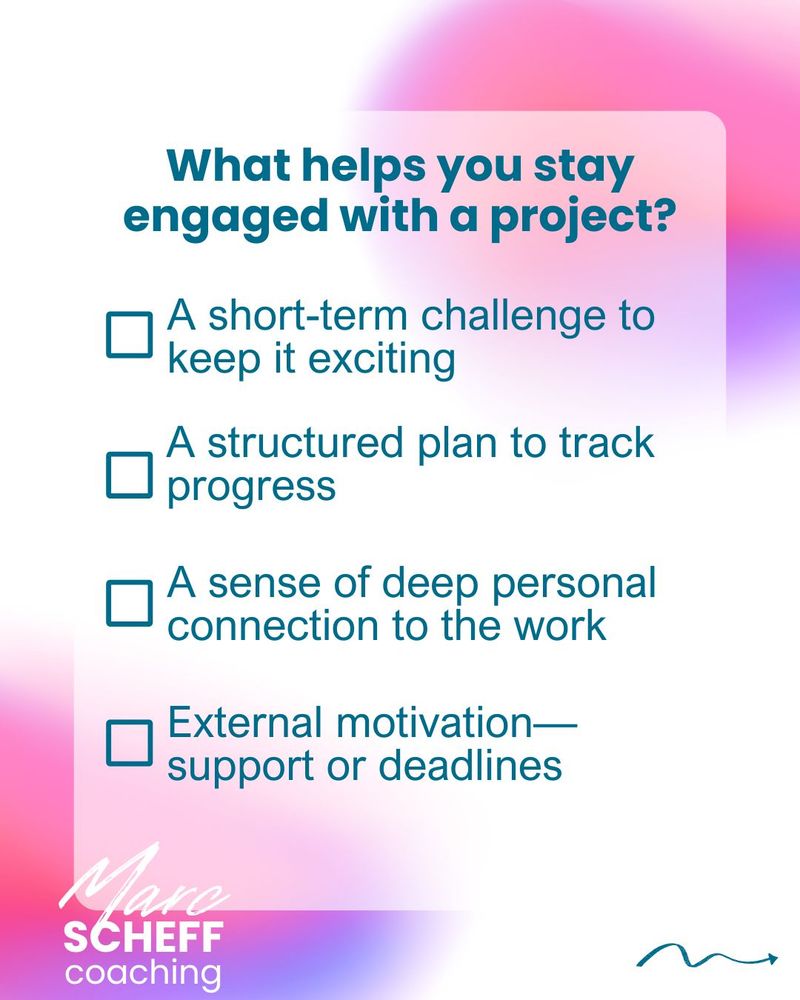 What helps you stay engaged with a project?

☐ A short-term challenge to keep it exciting

☐ A structured plan to track progress

☐ A sense of deep personal connection to the work

☐ External motivation—support or deadlines

Marc
SCHEFF
coaching